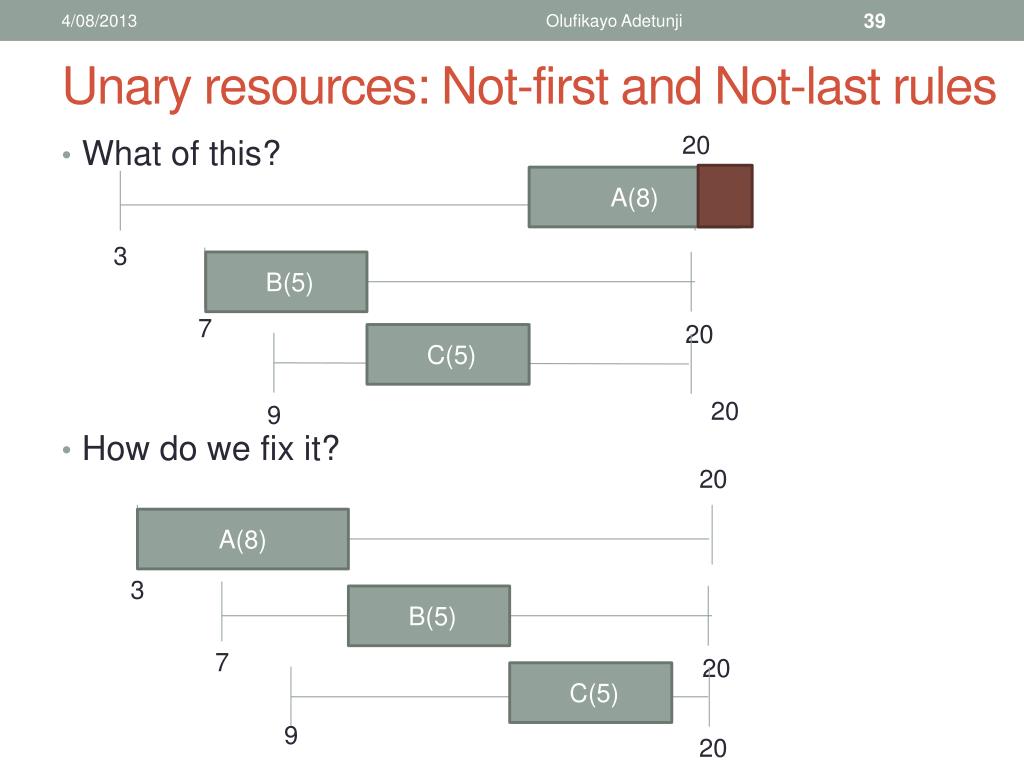 4/08/2013 Olufikayo Adetunji 39

Unary resources: Not-first and Not-last rules

• What of this?

20

A(8)

3

B(5)

7

20

C(5)

9

20

• How do we fix it?

20

A(8)

3

B(5)

7

20

C(5)

9

20